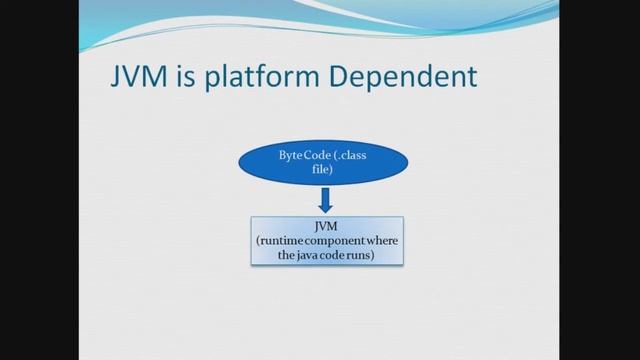 JVM is platform Dependent

Byte Code (.class file)

JVM
(runtime component where the java code runs)